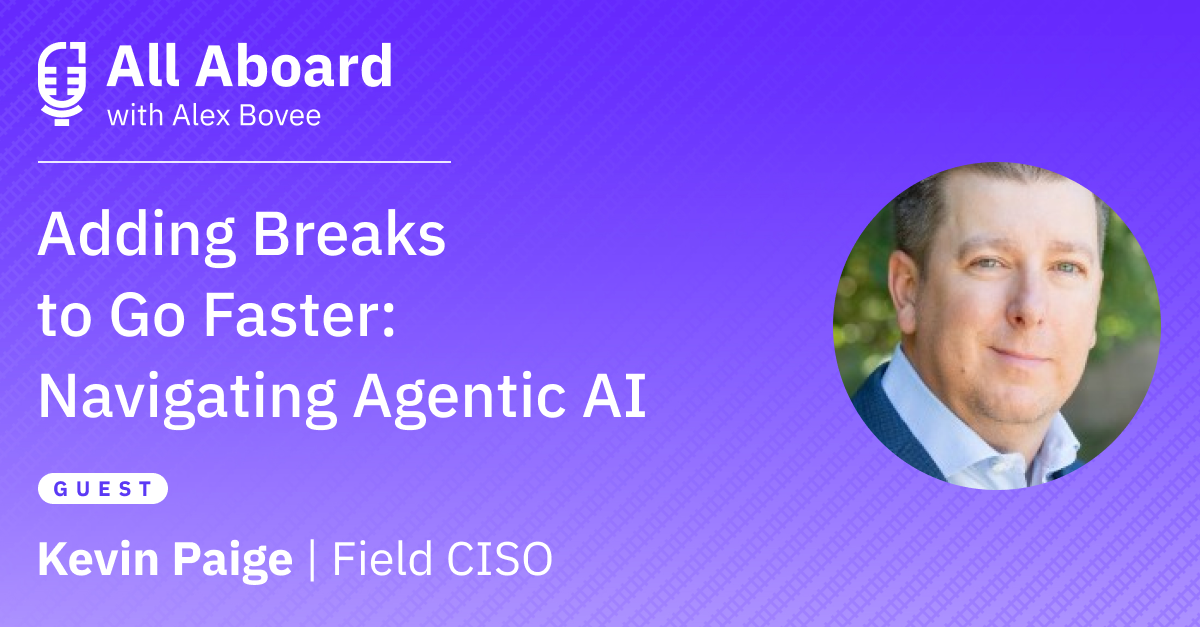 All Aboard
with Alex Bovee

Adding Breaks to Go Faster: Navigating Agentic AI

GUEST

Kevin Paige | Field CISO